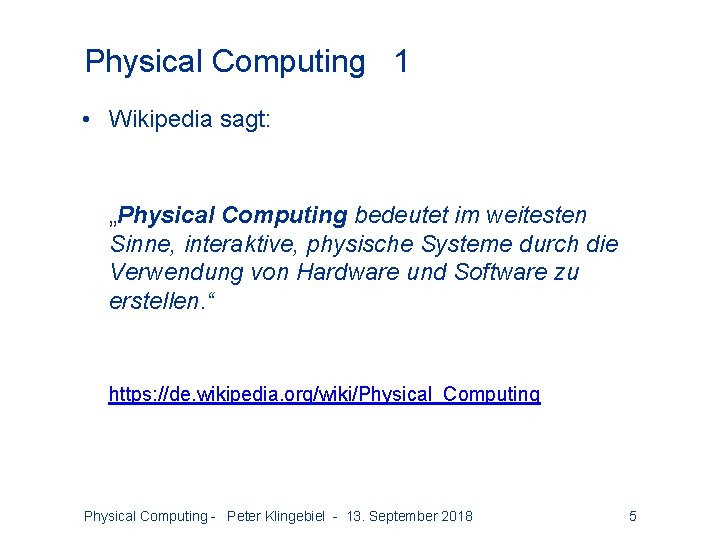 Physical Computing 1

• Wikipedia sagt:

„Physical Computing bedeutet im weitesten Sinne, interaktive, physische Systeme durch die Verwendung von Hardware und Software zu erstellen.“

https://de.wikipedia.org/wiki/Physical_Computing

Physical Computing - Peter Klingebiel - 13. September 2018 5